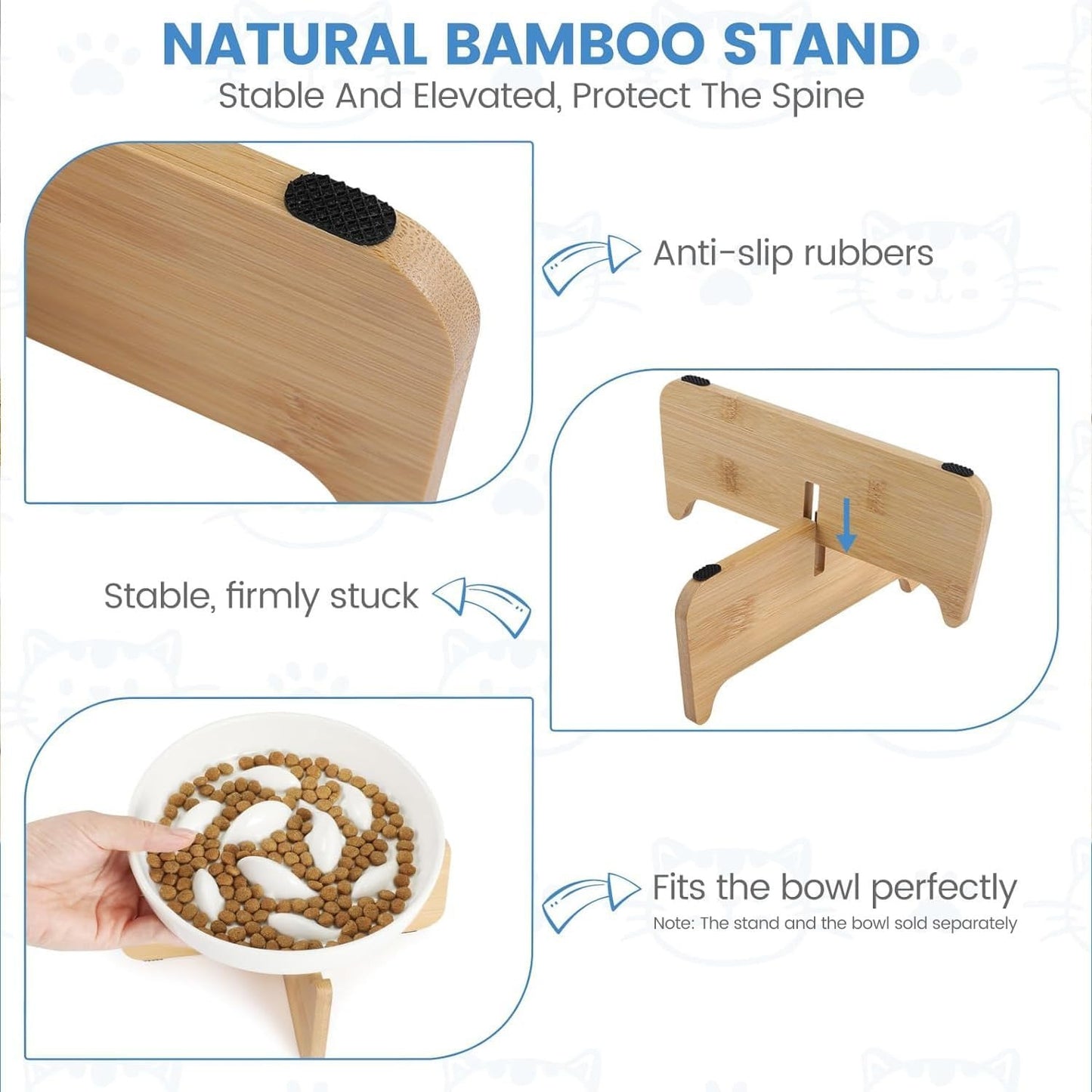 NATURAL BAMBOO STAND
Stable And Elevated, Protect The Spine

Anti-slip rubbers

Stable, firmly stuck

Fits the bowl perfectly
Note: The stand and the bowl sold separately